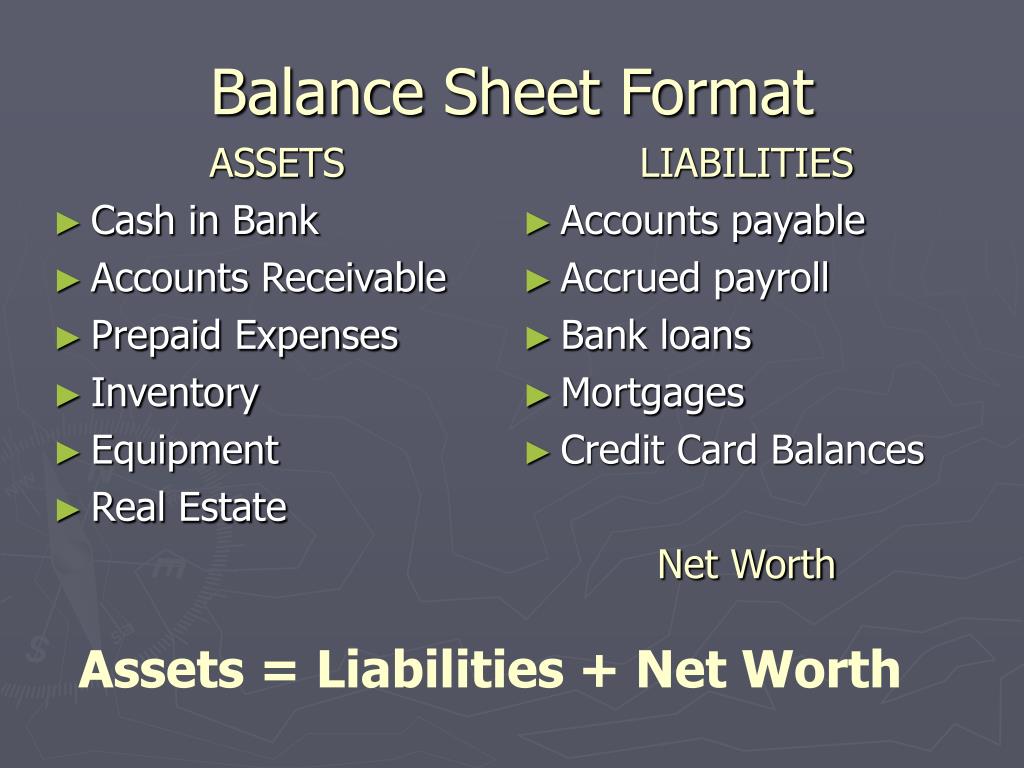 Balance Sheet Format

ASSETS

► Cash in Bank
► Accounts Receivable
► Prepaid Expenses
► Inventory
► Equipment
► Real Estate

LIABILITIES

► Accounts payable
► Accrued payroll
► Bank loans
► Mortgages
► Credit Card Balances

Net Worth

Assets = Liabilities + Net Worth